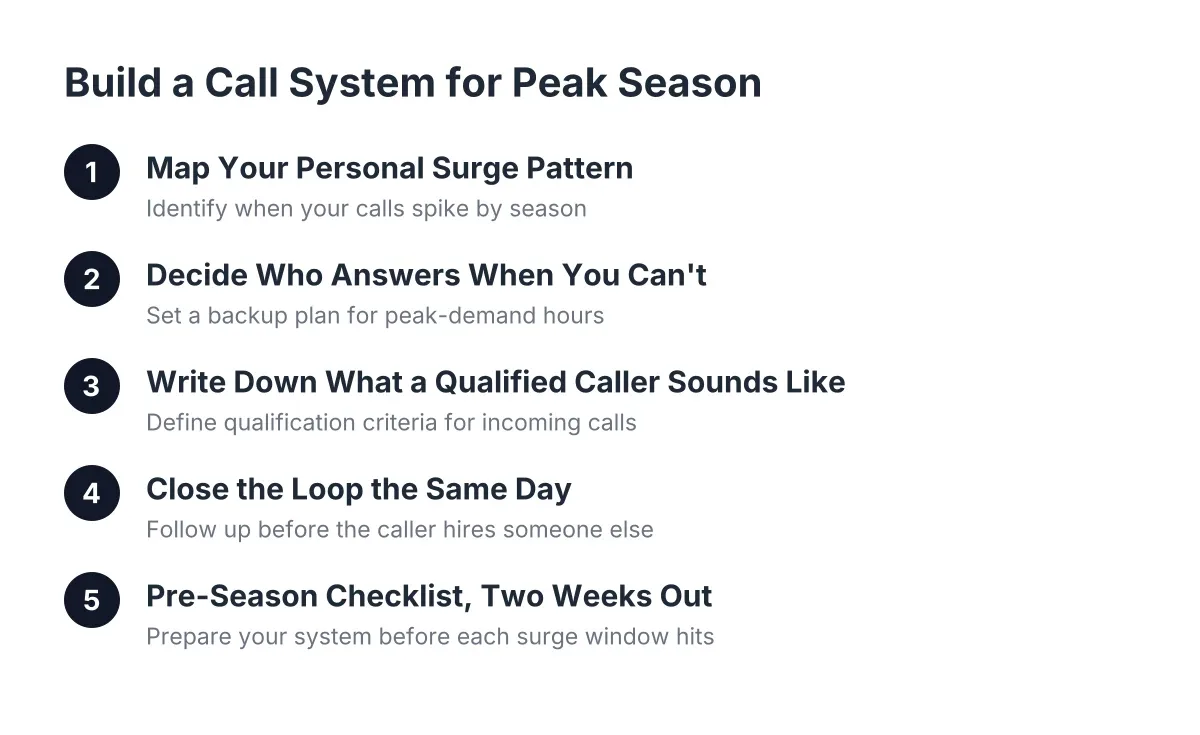 Build a Call System for Peak Season

1
Map Your Personal Surge Pattern
Identify when your calls spike by season

2
Decide Who Answers When You Can't
Set a backup plan for peak-demand hours

3
Write Down What a Qualified Caller Sounds Like
Define qualification criteria for incoming calls

4
Close the Loop the Same Day
Follow up before the caller hires someone else

5
Pre-Season Checklist, Two Weeks Out
Prepare your system before each surge window hits